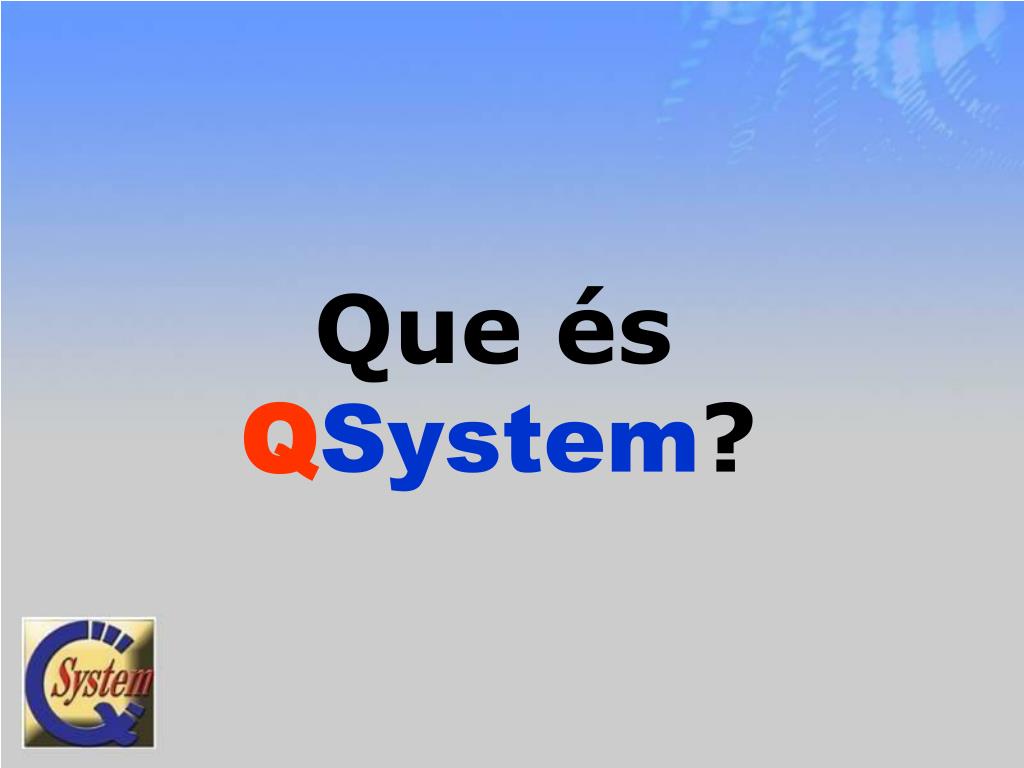 Que és
QSystem?

System